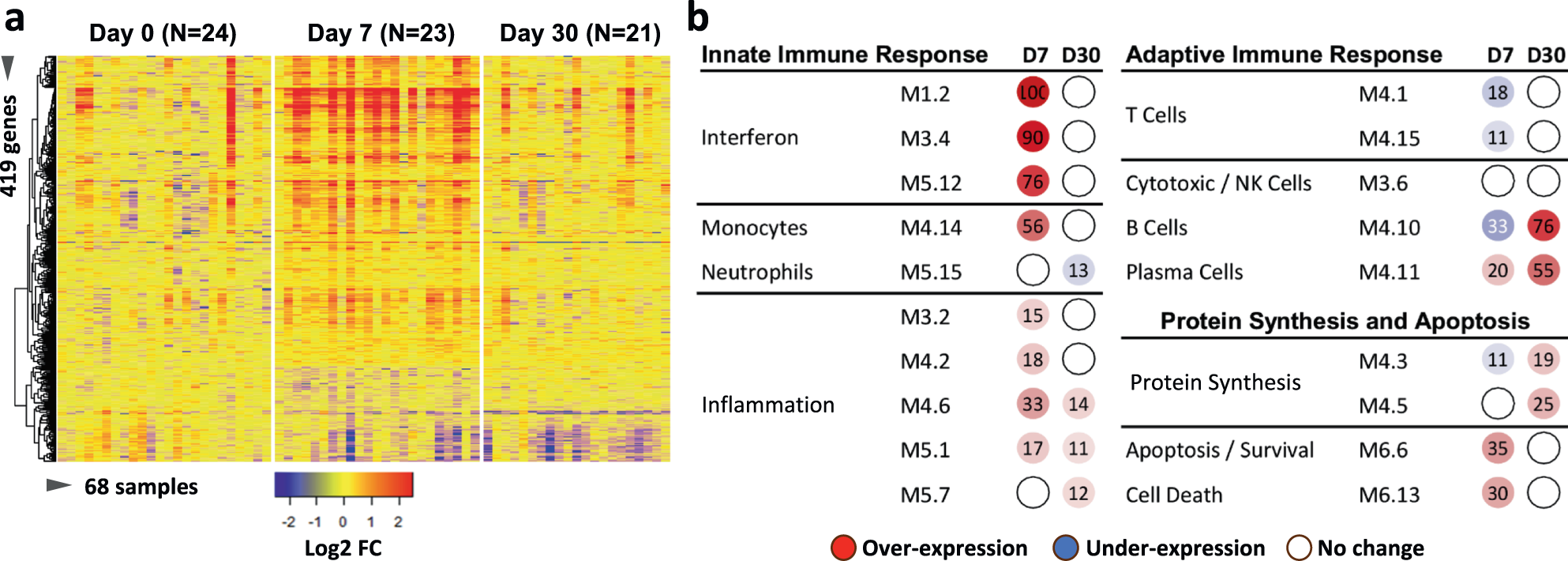 a

Day 0 (N=24) Day 7 (N=23) Day 30 (N=21)

419 genes

68 samples

-2 -1 0 1 2

Log2 FC

b

| Innate Immune Response | | D7 | D30 |
|---|---|---|---|
| Interferon | M1.2 | 100 | |
| | M3.4 | 90 | |
| | M5.12 | 76 | |
| Monocytes | M4.14 | 56 | |
| Neutrophils | M5.15 | | 13 |
| Inflammation | M3.2 | 15 | |
| | M4.2 | 18 | |
| | M4.6 | 33 | 14 |
| | M5.1 | 17 | 11 |
| | M5.7 | | 12 |

| Adaptive Immune Response | | D7 | D30 |
|---|---|---|---|
| T Cells | M4.1 | 18 | |
| | M4.15 | 11 | |
| Cytotoxic / NK Cells | M3.6 | | |
| B Cells | M4.10 | 33 | 76 |
| Plasma Cells | M4.11 | 20 | 55 |

| Protein Synthesis and Apoptosis | | | |
|---|---|---|---|
| Protein Synthesis | M4.3 | 11 | 19 |
| | M4.5 | | 25 |
| Apoptosis / Survival | M6.6 | 35 | |
| Cell Death | M6.13 | 30 | |

Over-expression Under-expression No change